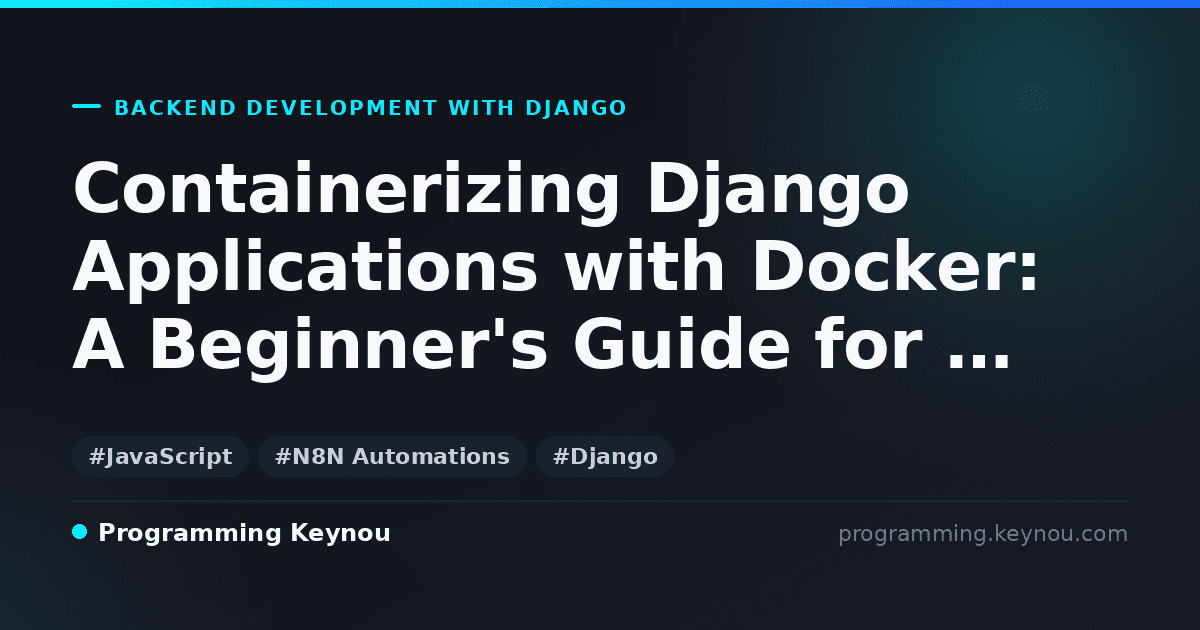 BACKEND DEVELOPMENT WITH DJANGO

Containerizing Django Applications with Docker: A Beginner's Guide for ...

#JavaScript #N8N Automations #Django

Programming Keynou

programming.keynou.com